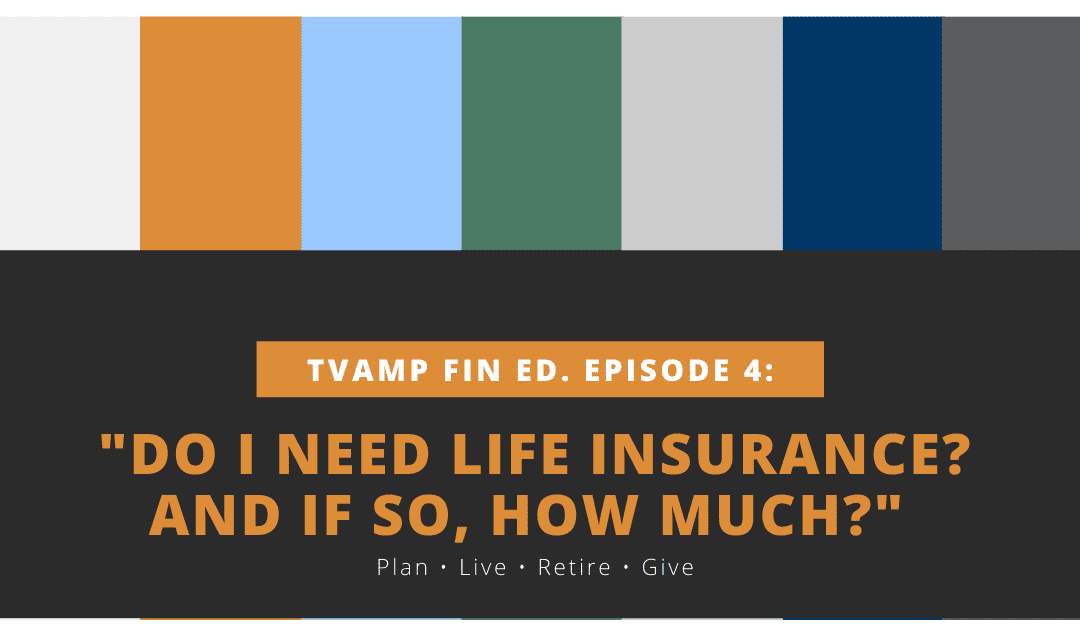 TVAMP FIN ED. EPISODE 4:

"DO I NEED LIFE INSURANCE? AND IF SO, HOW MUCH?"

Plan • Live • Retire • Give